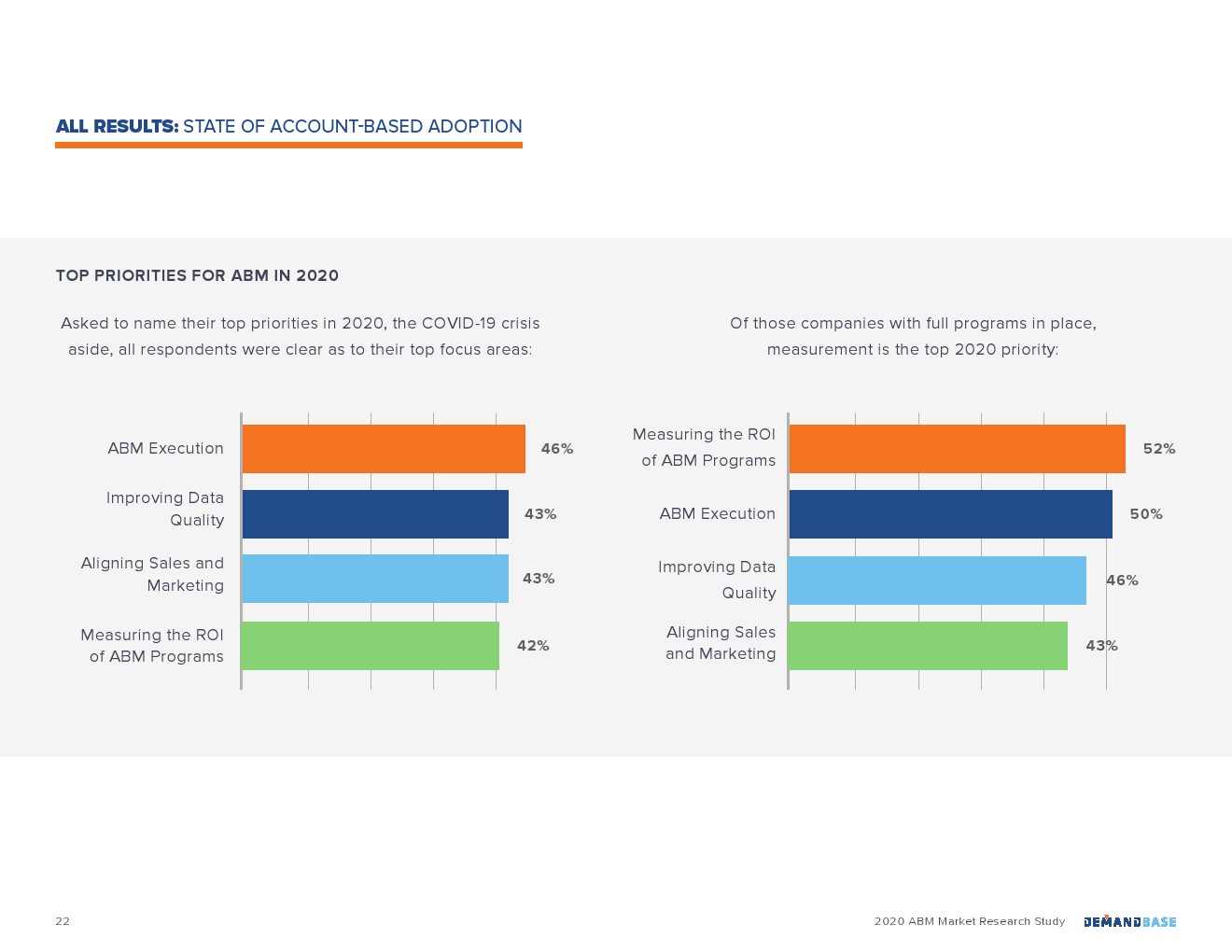 ALL RESULTS: STATE OF ACCOUNT-BASED ADOPTION

TOP PRIORITIES FOR ABM IN 2020

Asked to name their top priorities in 2020, the COVID-19 crisis aside, all respondents were clear as to their top focus areas:

ABM Execution 46%
Improving Data Quality 43%
Aligning Sales and Marketing 43%
Measuring the ROI of ABM Programs 42%

Of those companies with full programs in place, measurement is the top 2020 priority:

Measuring the ROI of ABM Programs 52%
ABM Execution 50%
Improving Data Quality 46%
Aligning Sales and Marketing 43%

22

2020 ABM Market Research Study DEMANDBASE